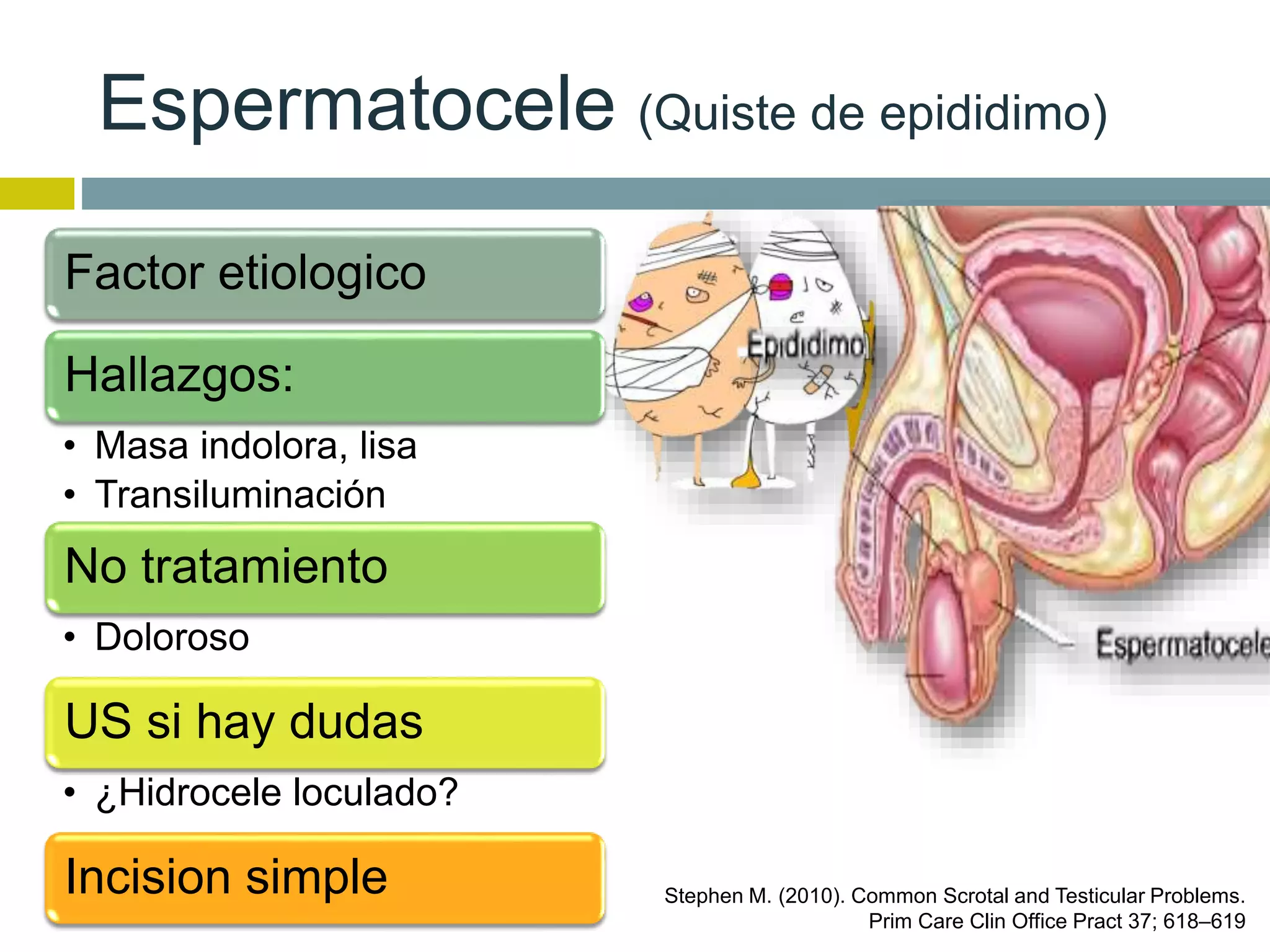 Espermatocele (Quiste de epididimo)

Factor etiologico

Hallazgos:

• Masa indolora, lisa
• Transiluminación

No tratamiento

• Doloroso

US si hay dudas

• ¿Hidrocele loculado?

Incision simple

Epididimo

Espermatocele

Stephen M. (2010). Common Scrotal and Testicular Problems. Prim Care Clin Office Pract 37; 618–619